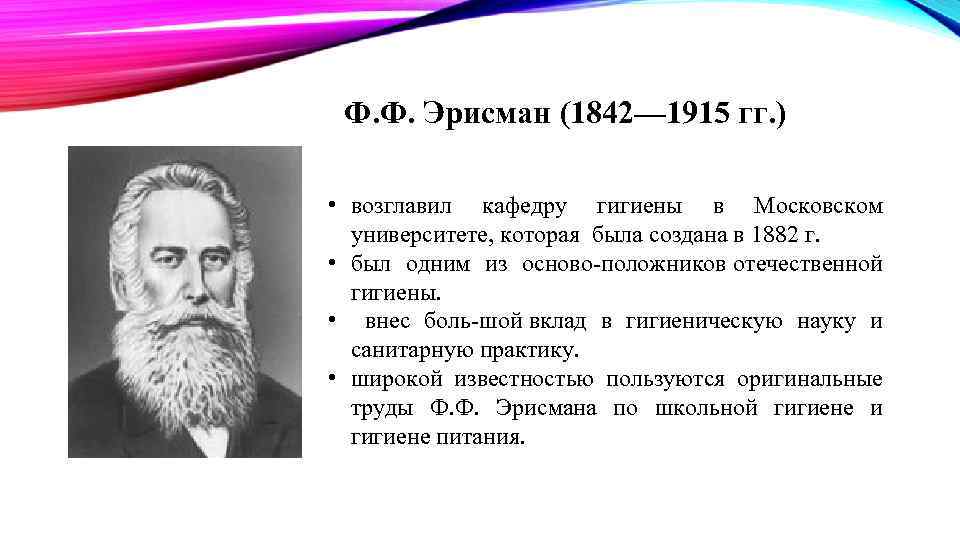 Ф.Ф. Эрисман (1842—1915 гг.)

• возглавил кафедру гигиены в Московском университете, которая была создана в 1882 г.
• был одним из осново-положников отечественной гигиены.
• внес боль-шой вклад в гигиеническую науку и санитарную практику.
• широкой известностью пользуются оригинальные труды Ф.Ф. Эрисмана по школьной гигиене и гигиене питания.